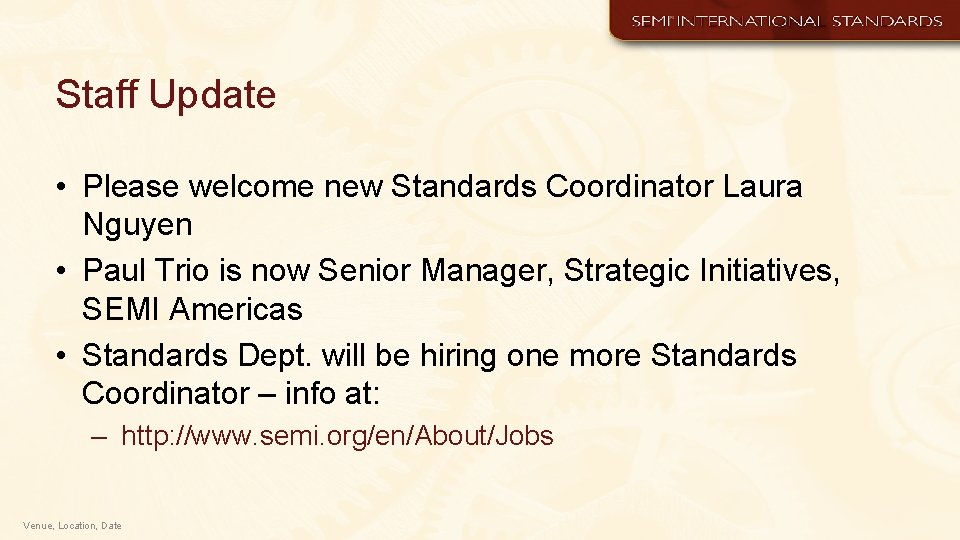 SEMI INTERNATIONAL STANDARDS

Staff Update

• Please welcome new Standards Coordinator Laura Nguyen
• Paul Trio is now Senior Manager, Strategic Initiatives, SEMI Americas
• Standards Dept. will be hiring one more Standards Coordinator – info at:
– http://www.semi.org/en/About/Jobs

Venue, Location, Date